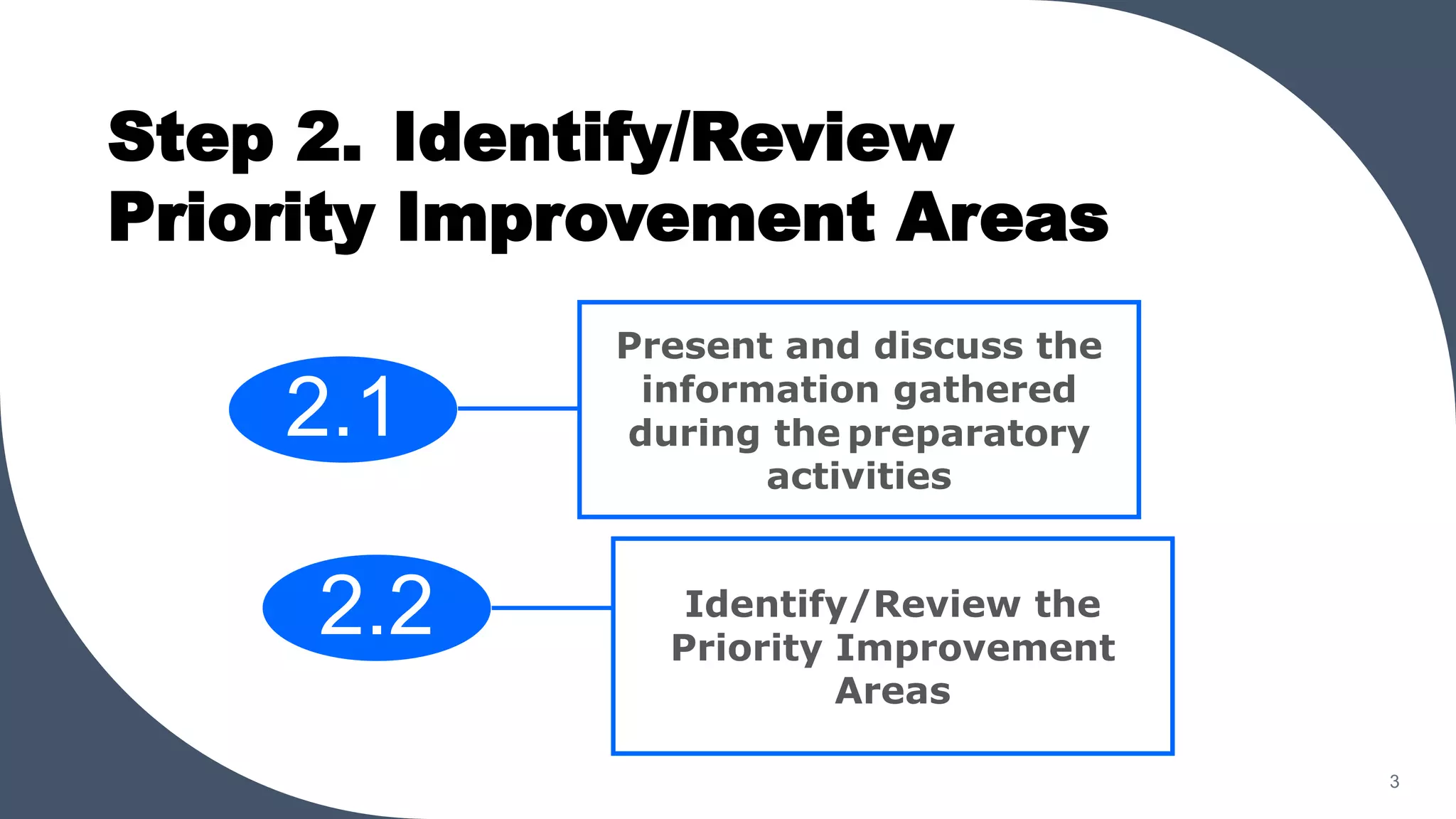 Step 2. Identify/Review Priority Improvement Areas

2.1

Present and discuss the information gathered during the preparatory activities

2.2

Identify/Review the Priority Improvement Areas

3